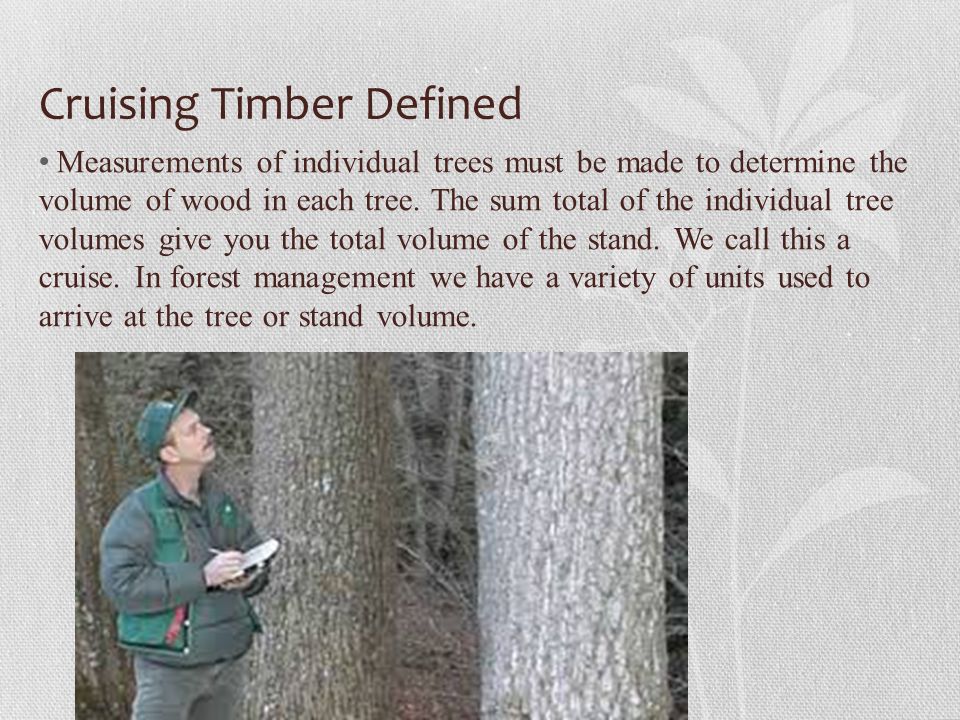 Cruising Timber Defined

• Measurements of individual trees must be made to determine the volume of wood in each tree. The sum total of the individual tree volumes give you the total volume of the stand. We call this a cruise. In forest management we have a variety of units used to arrive at the tree or stand volume.